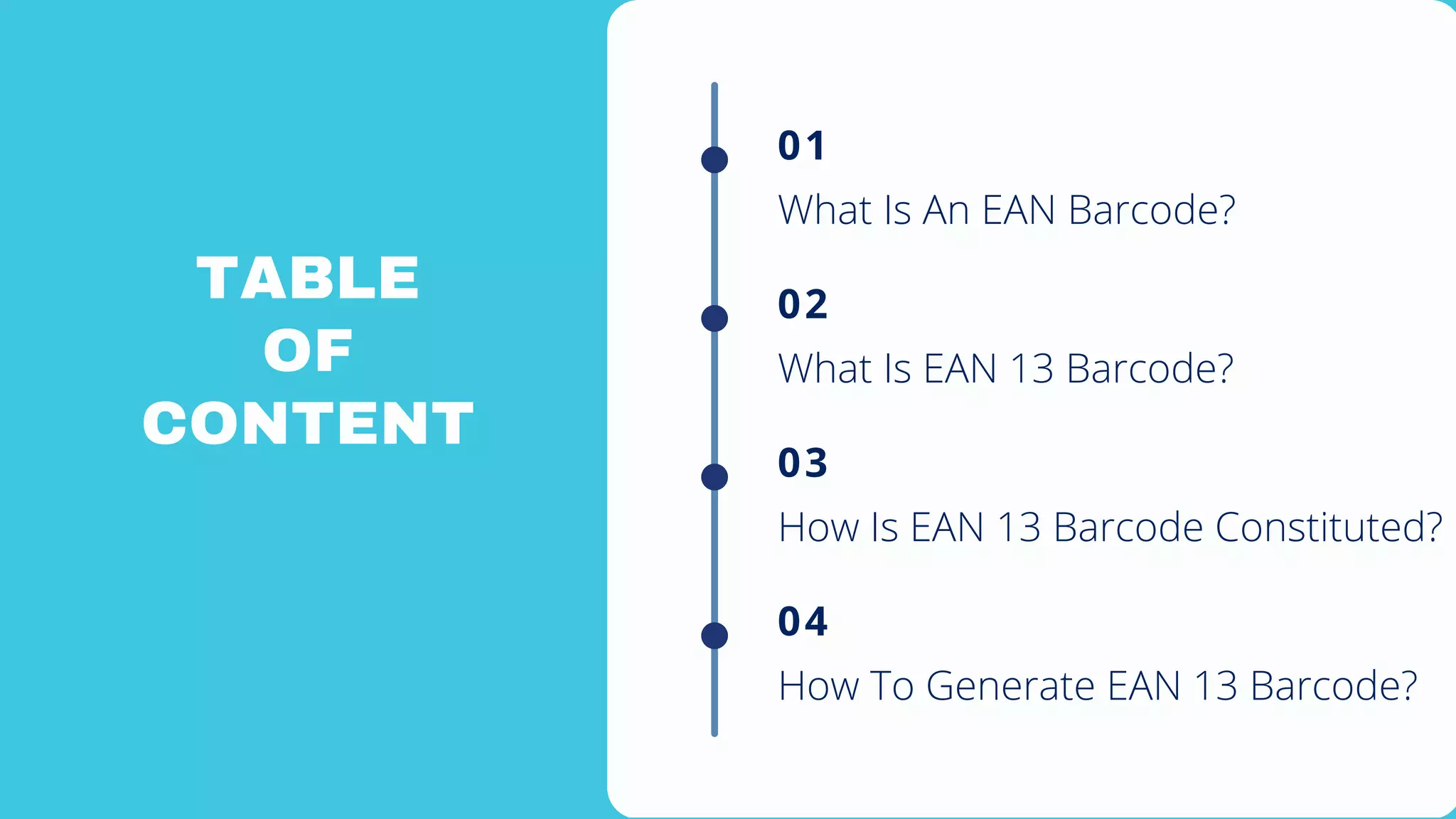 TABLE OF CONTENT

01

What Is An EAN Barcode?

02

What Is EAN 13 Barcode?

03

How Is EAN 13 Barcode Constituted?

04

How To Generate EAN 13 Barcode?